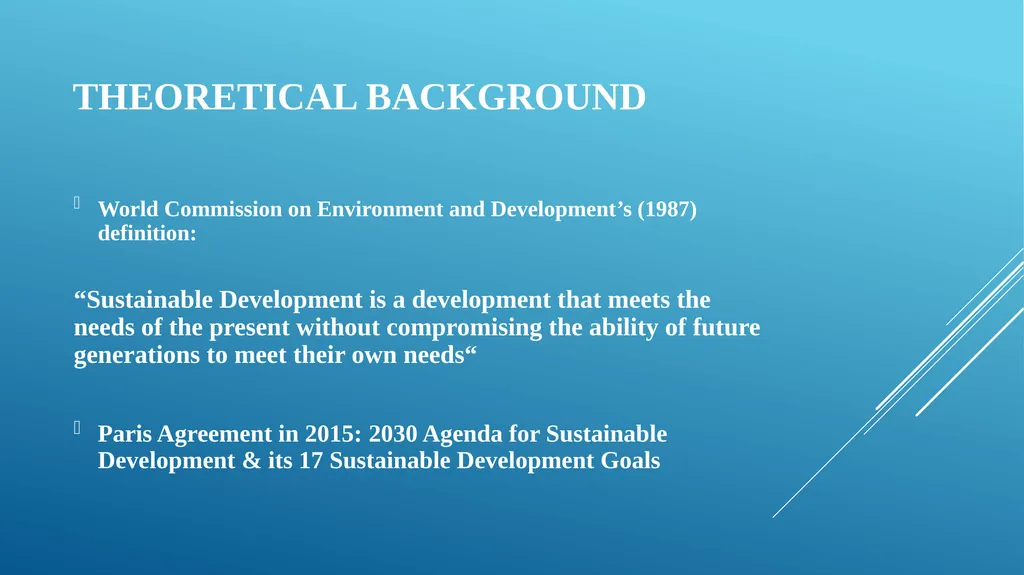 THEORETICAL BACKGROUND

World Commission on Environment and Development’s (1987) definition:

“Sustainable Development is a development that meets the needs of the present without compromising the ability of future generations to meet their own needs“

Paris Agreement in 2015: 2030 Agenda for Sustainable Development & its 17 Sustainable Development Goals